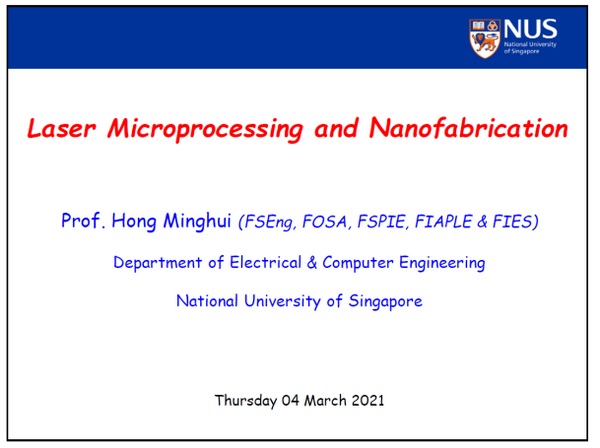 NUS
National University of Singapore

Laser Microprocessing and Nanofabrication

Prof. Hong Minghui (FSEng, FOSA, FSPIE, FIAPLE & FIES)

Department of Electrical & Computer Engineering

National University of Singapore

Thursday 04 March 2021